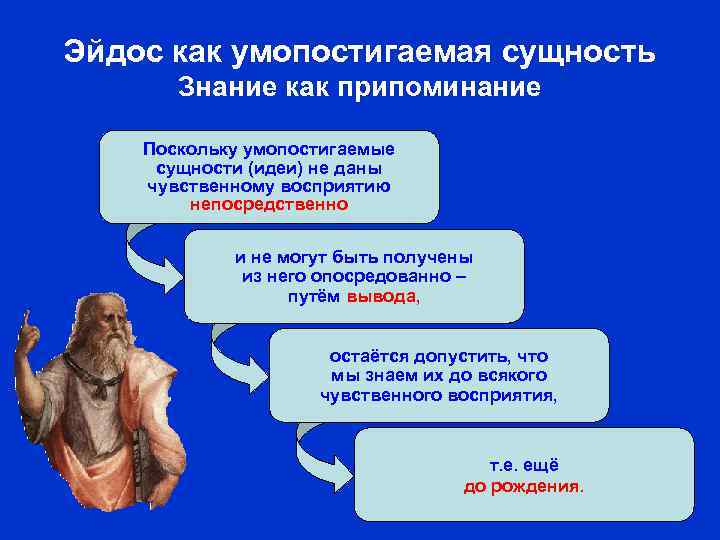 Эйдос как умопостигаемая сущность
Знание как припоминание

Поскольку умопостигаемые сущности (идеи) не даны чувственному восприятию непосредственно

и не могут быть получены из него опосредованно – путём вывода,

остаётся допустить, что мы знаем их до всякого чувственного восприятия,

т.е. ещё до рождения.